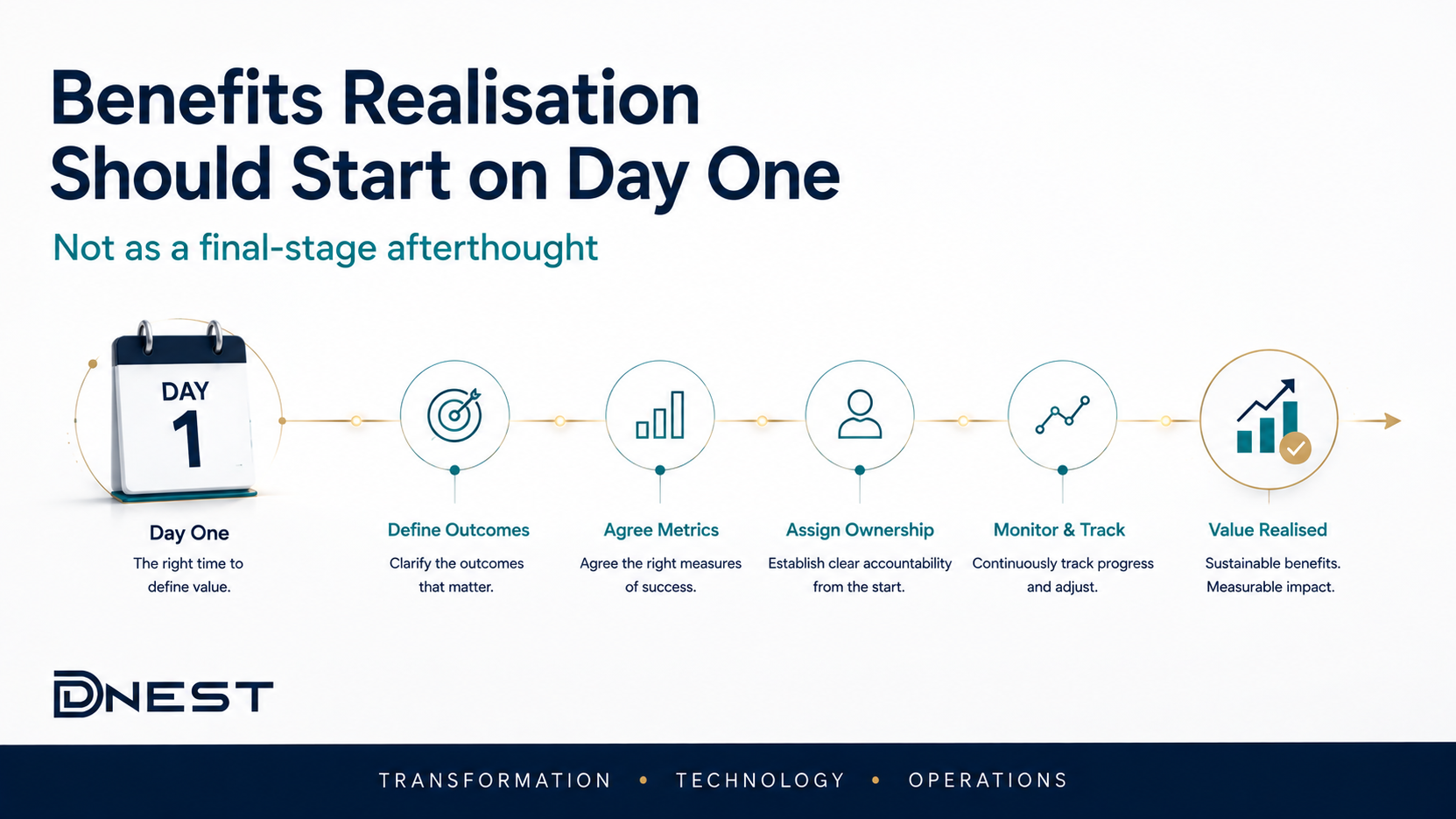 Benefits Realisation Should Start on Day One

Not as a final-stage afterthought

DAY
1

Day One
The right time to define value.

Define Outcomes
Clarify the outcomes that matter.

Agree Metrics
Agree the right measures of success.

Assign Ownership
Establish clear accountability from the start.

Monitor & Track
Continuously track progress and adjust.

Value Realised
Sustainable benefits. Measurable impact.

DNEST

TRANSFORMATION • TECHNOLOGY • OPERATIONS